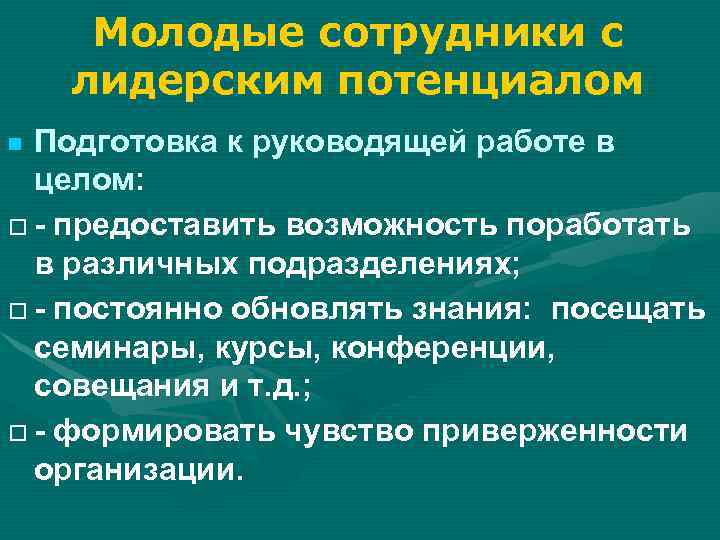 Молодые сотрудники с лидерским потенциалом

Подготовка к руководящей работе в целом:

- предоставить возможность поработать в различных подразделениях;

- постоянно обновлять знания: посещать семинары, курсы, конференции, совещания и т.д.;

- формировать чувство приверженности организации.